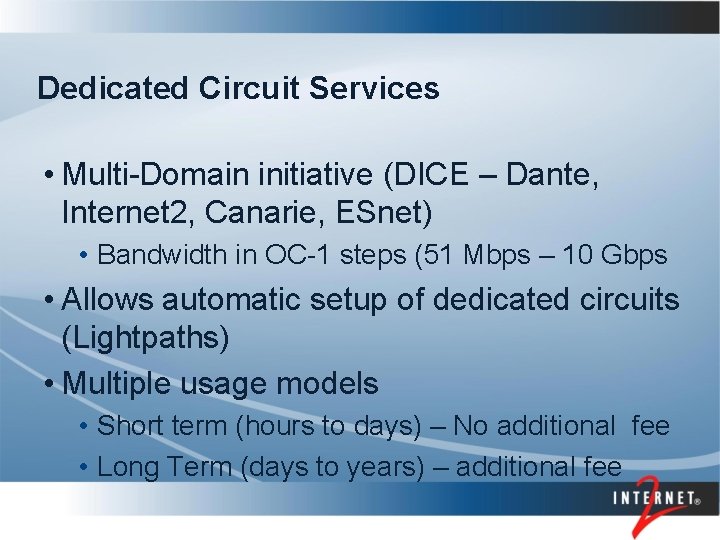 Dedicated Circuit Services

• Multi-Domain initiative (DICE – Dante, Internet2, Canarie, ESnet)
  • Bandwidth in OC-1 steps (51 Mbps – 10 Gbps
• Allows automatic setup of dedicated circuits (Lightpaths)
• Multiple usage models
  • Short term (hours to days) – No additional fee
  • Long Term (days to years) – additional fee

INTERNET® 2